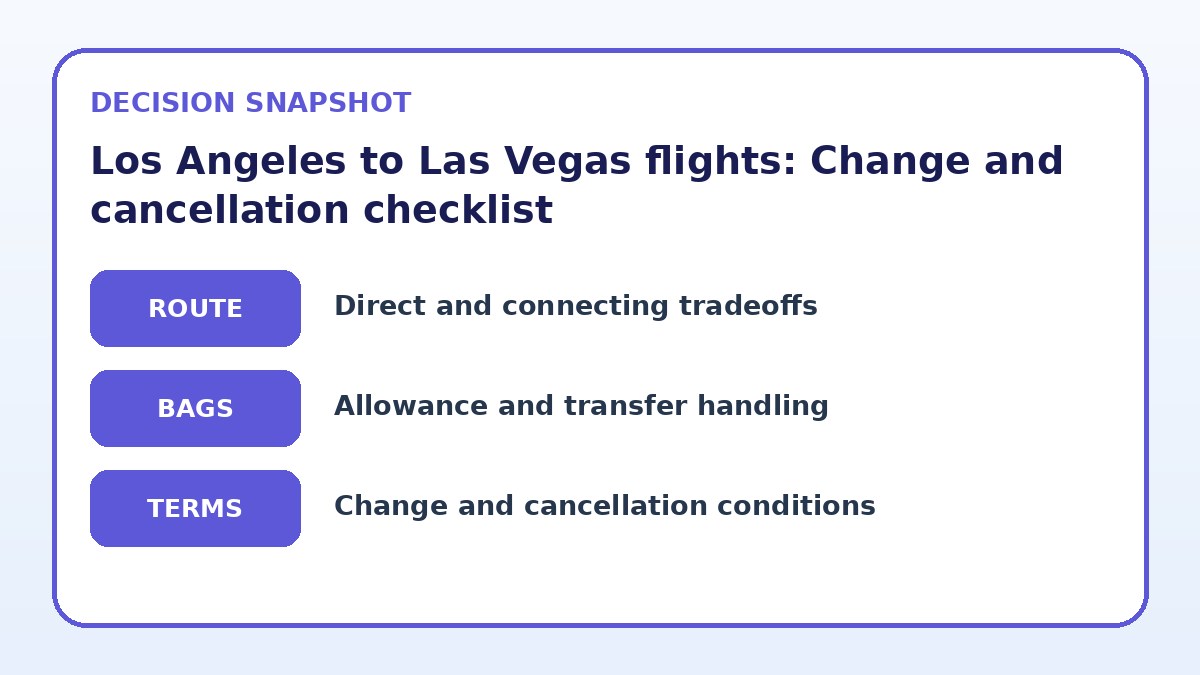 DECISION SNAPSHOT

Los Angeles to Las Vegas flights: Change and cancellation checklist

ROUTE
Direct and connecting tradeoffs

BAGS
Allowance and transfer handling

TERMS
Change and cancellation conditions